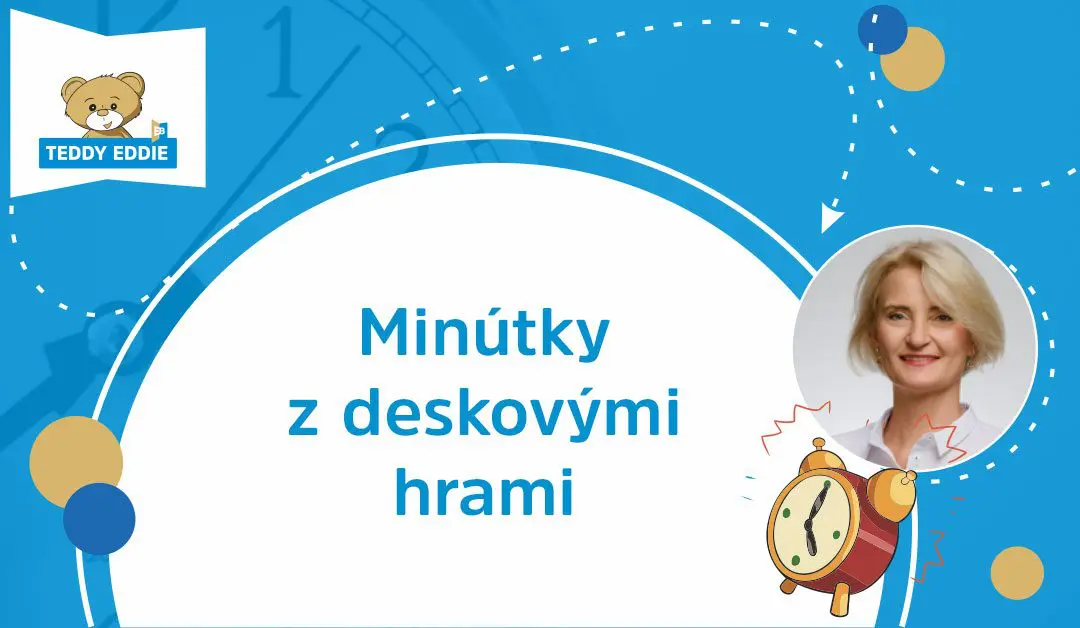 TEDDY EDDIE

Minútky z deskovými hrami